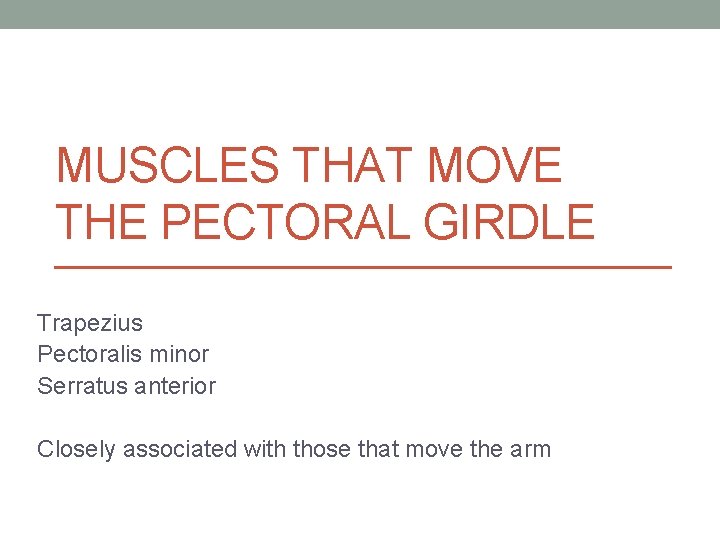 MUSCLES THAT MOVE THE PECTORAL GIRDLE

Trapezius
Pectoralis minor
Serratus anterior

Closely associated with those that move the arm